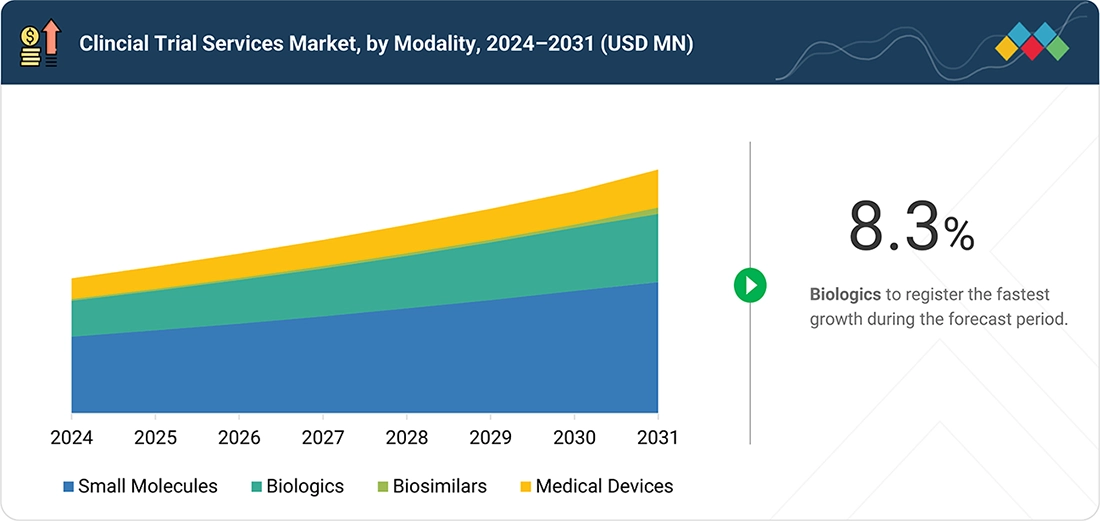 Clincial Trial Services Market, by Modality, 2024–2031 (USD MN)

2024 2025 2026 2027 2028 2029 2030 2031

Small Molecules Biologics Biosimilars Medical Devices

8.3%

Biologics to register the fastest growth during the forecast period.